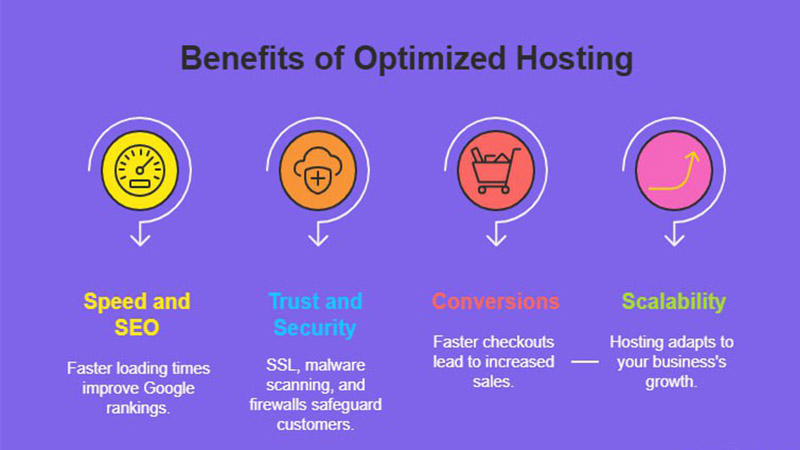 Benefits of Optimized Hosting

Speed and SEO

Faster loading times improve Google rankings.

Trust and Security

SSL, malware scanning, and firewalls safeguard customers.

Conversions

Faster checkouts lead to increased sales.

Scalability

Hosting adapts to your business's growth.